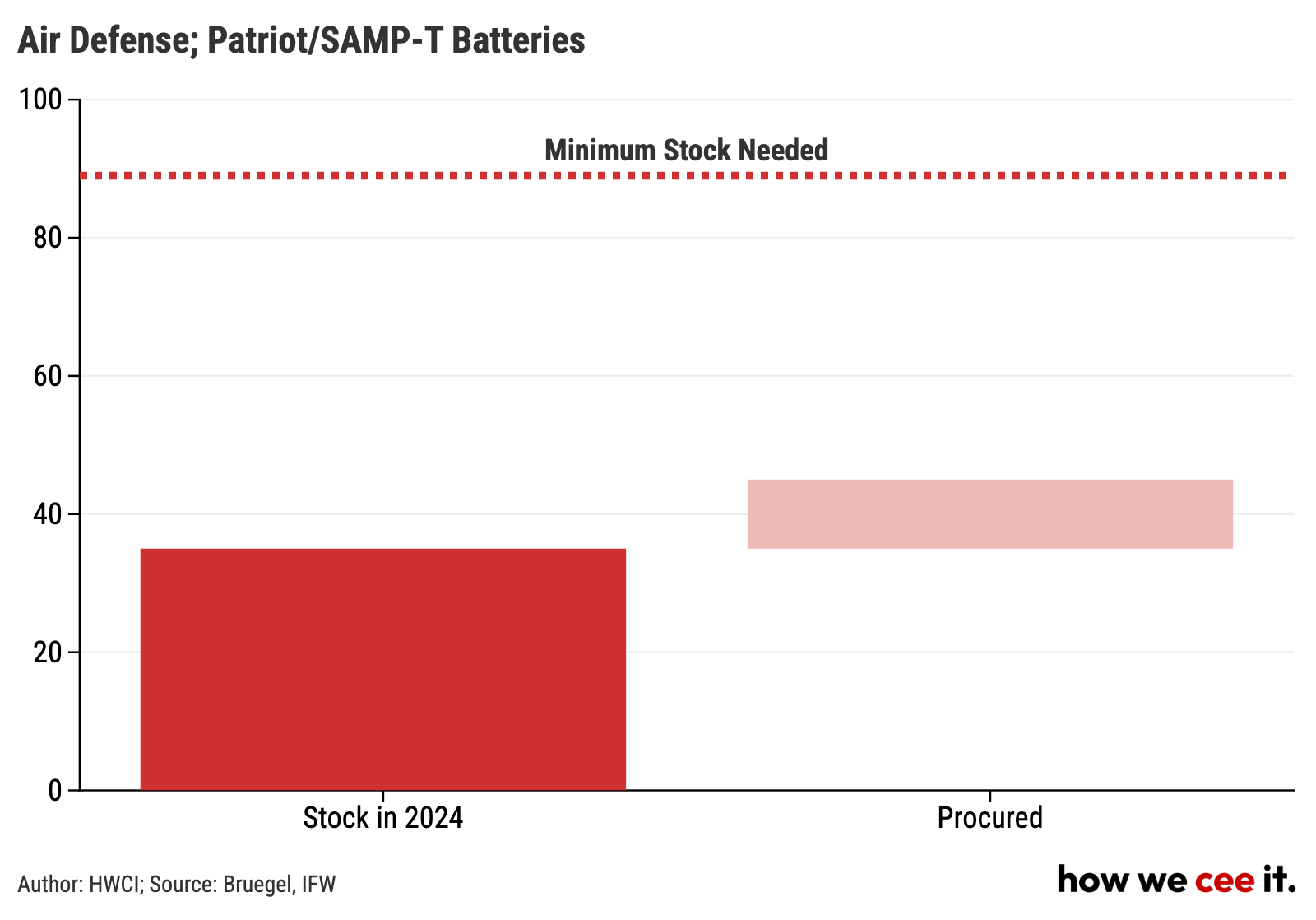 Air Defense; Patriot/SAMP-T Batteries

100
80
60
40
20
0

Minimum Stock Needed

Stock in 2024
Procured

Author: HWCI; Source: Bruegel, IFW

how we cee it.